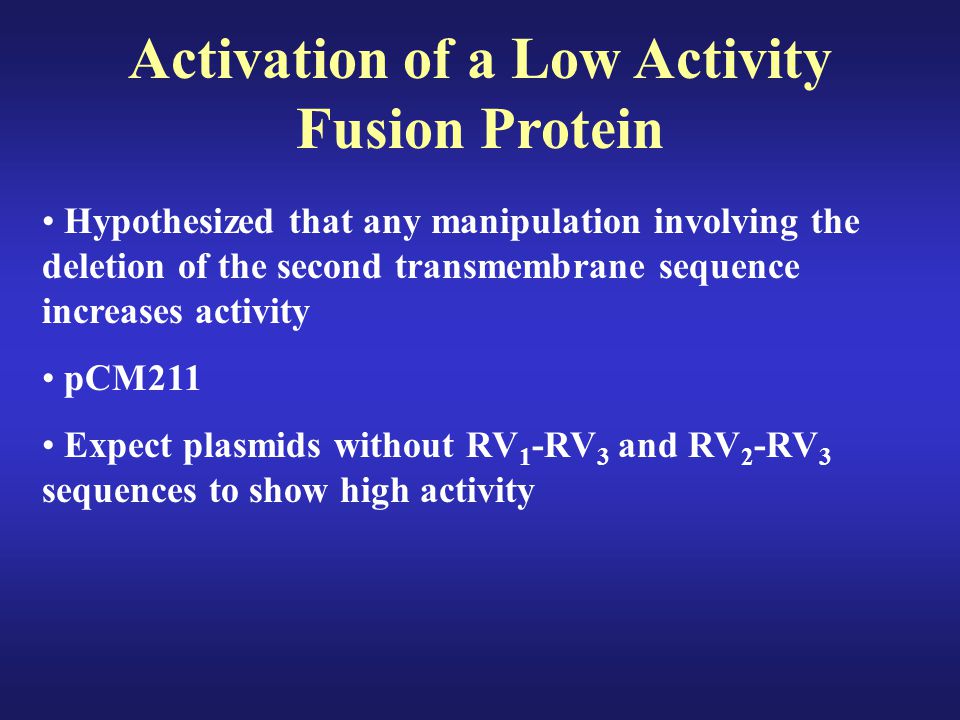 Activation of a Low Activity Fusion Protein

• Hypothesized that any manipulation involving the deletion of the second transmembrane sequence increases activity

• pCM211

• Expect plasmids without $RV_1$-$RV_3$ and $RV_2$-$RV_3$ sequences to show high activity